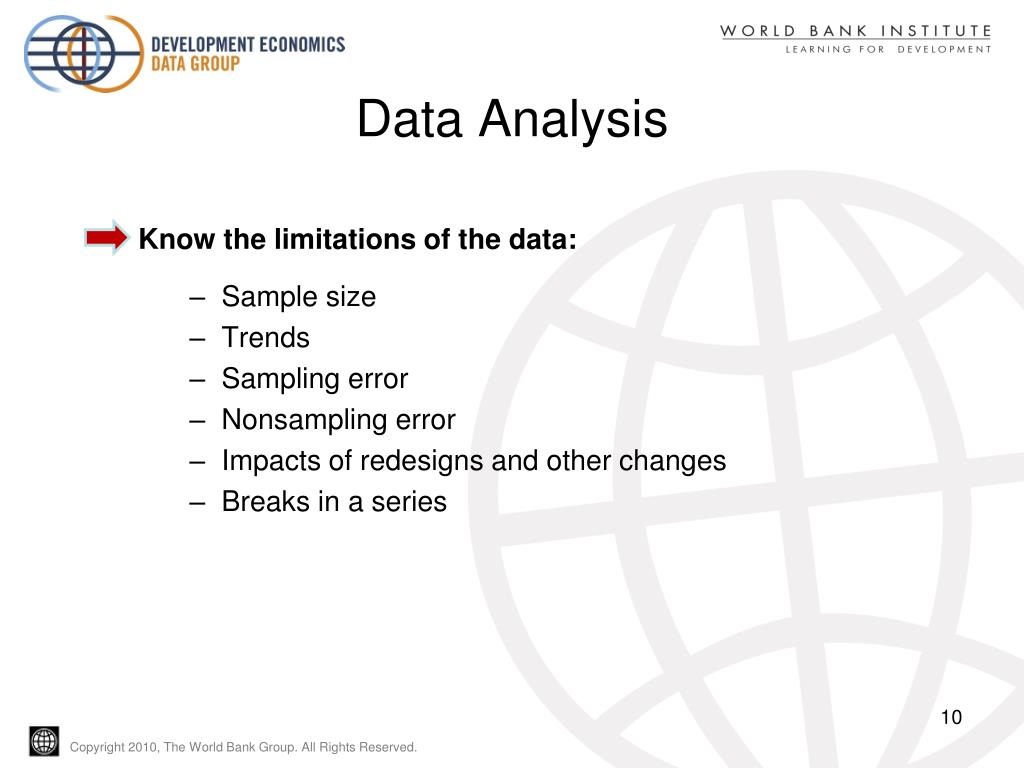 DEVELOPMENT ECONOMICS
DATA GROUP

WORLD BANK INSTITUTE
LEARNING FOR DEVELOPMENT

Data Analysis

Know the limitations of the data:

– Sample size
– Trends
– Sampling error
– Nonsampling error
– Impacts of redesigns and other changes
– Breaks in a series

10

Copyright 2010, The World Bank Group. All Rights Reserved.